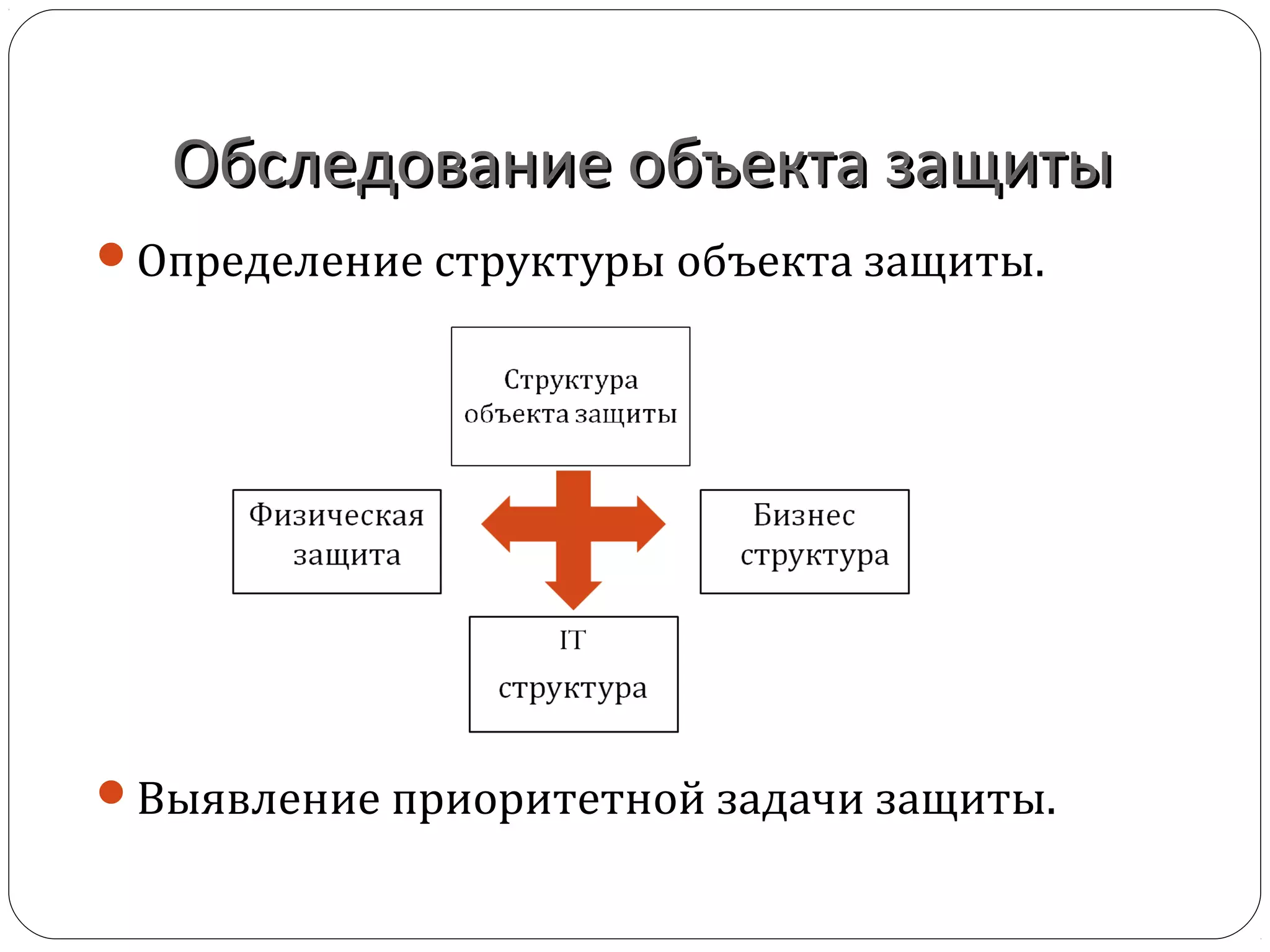 Обследование объекта защиты

Определение структуры объекта защиты.

Структура объекта защиты

Физическая защита

Бизнес структура

IT структура

Выявление приоритетной задачи защиты.